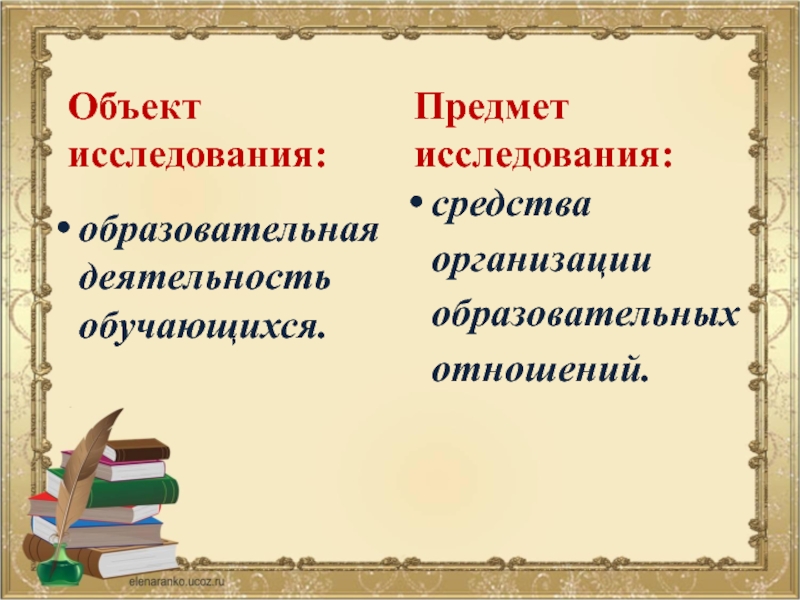 Объект исследования:

• образовательная деятельность обучающихся.

Предмет исследования:

• средства организации образовательных отношений.

elenaranko.ucoz.ru